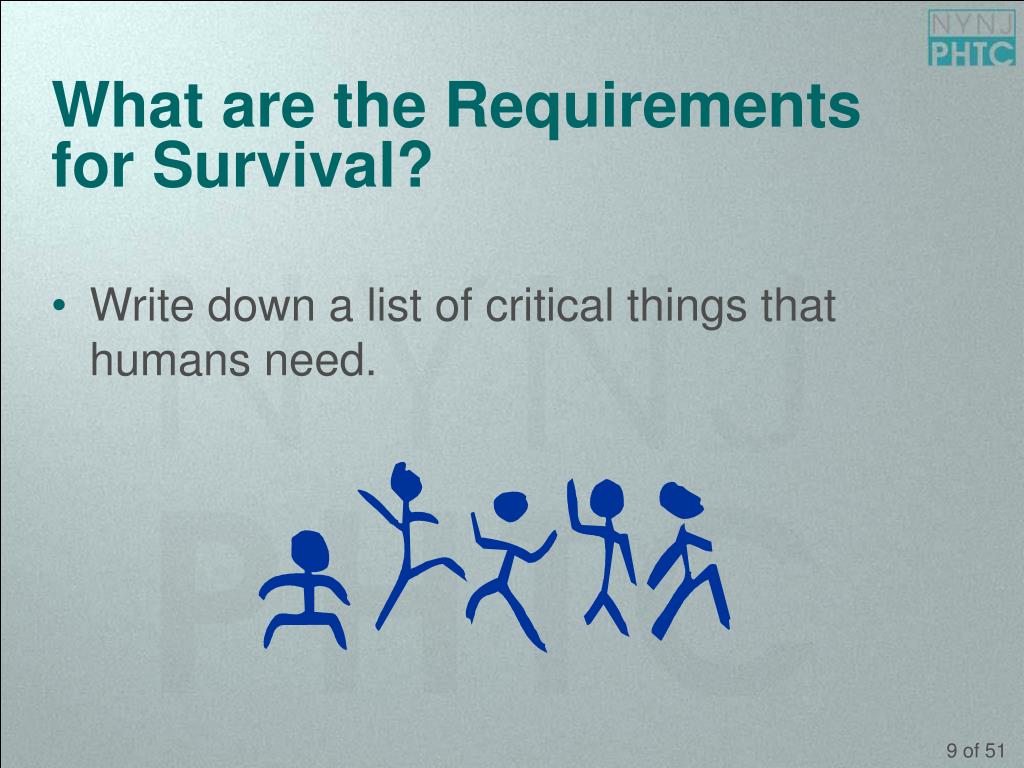 NYNJ PHTC

What are the Requirements for Survival?

• Write down a list of critical things that humans need.

9 of 51